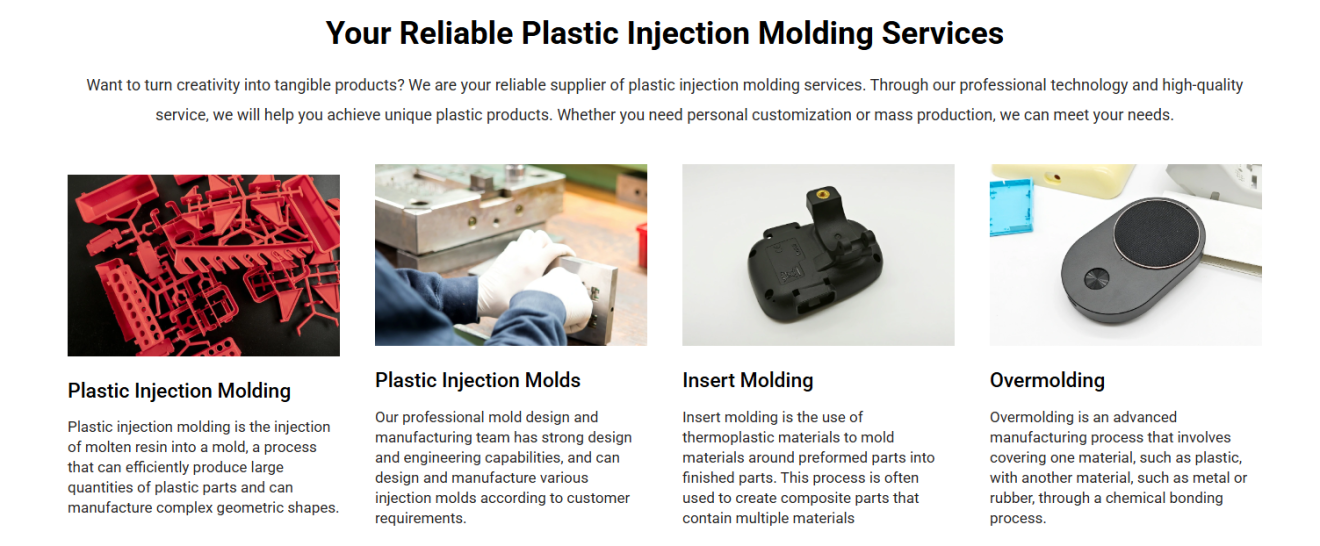 Your Reliable Plastic Injection Molding Services

Want to turn creativity into tangible products? We are your reliable supplier of plastic injection molding services. Through our professional technology and high-quality service, we will help you achieve unique plastic products. Whether you need personal customization or mass production, we can meet your needs.

Plastic Injection Molding

Plastic injection molding is the injection of molten resin into a mold, a process that can efficiently produce large quantities of plastic parts and can manufacture complex geometric shapes.

Plastic Injection Molds

Our professional mold design and manufacturing team has strong design and engineering capabilities, and can design and manufacture various injection molds according to customer requirements.

Insert Molding

Insert molding is the use of thermoplastic materials to mold materials around preformed parts into finished parts. This process is often used to create composite parts that contain multiple materials

Overmolding

Overmolding is an advanced manufacturing process that involves covering one material, such as plastic, with another material, such as metal or rubber, through a chemical bonding process.